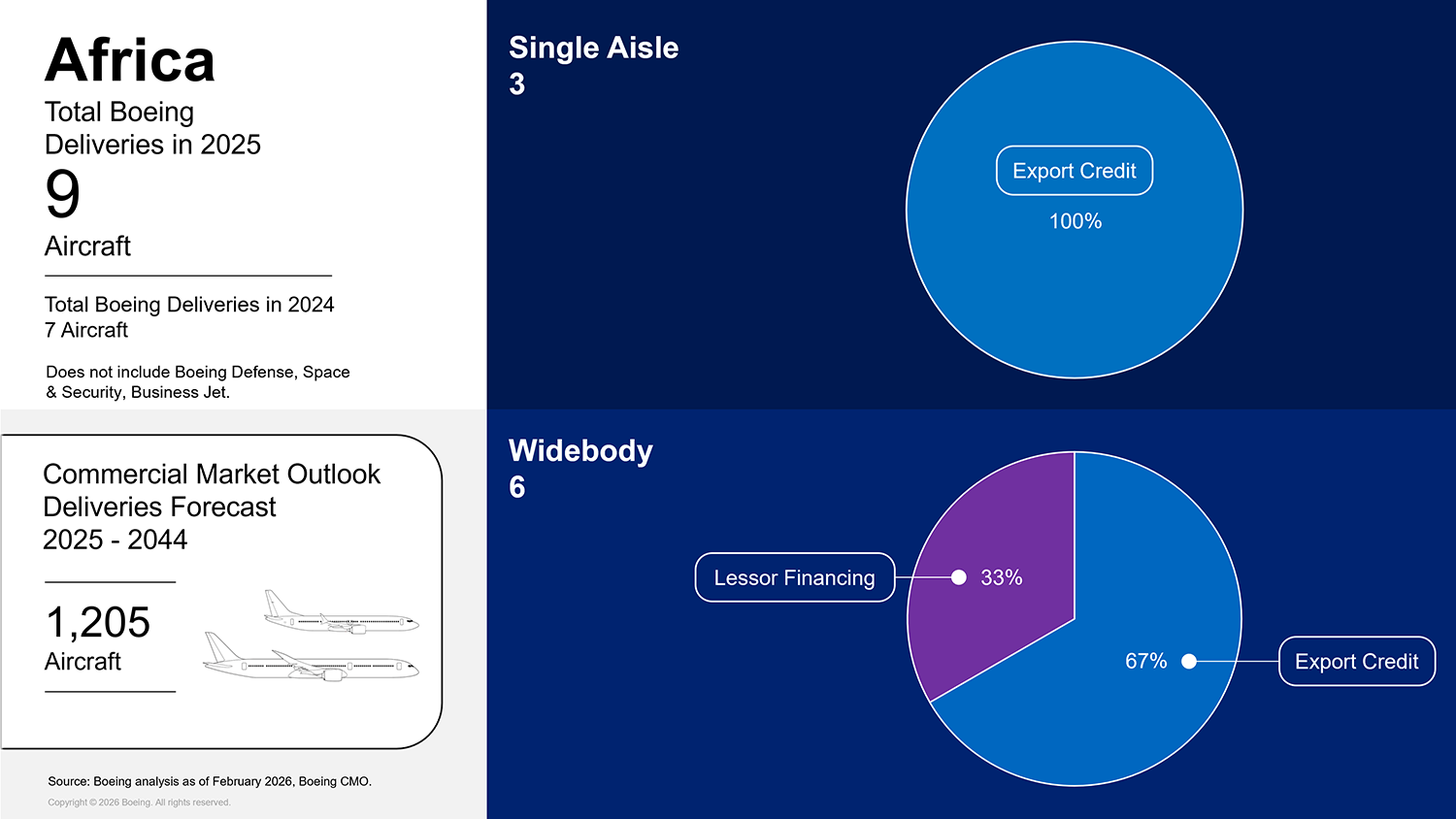 Africa
Total Boeing Deliveries in 2025
9
Aircraft

Total Boeing Deliveries in 2024
7 Aircraft

Does not include Boeing Defense, Space & Security, Business Jet.

Commercial Market Outlook Deliveries Forecast
2025 - 2044

1,205
Aircraft

Source: Boeing analysis as of February 2026, Boeing CMO.

Copyright © 2026 Boeing. All rights reserved.

Single Aisle
3

Export Credit
100%

Widebody
6

Lessor Financing
33%
67%
Export Credit